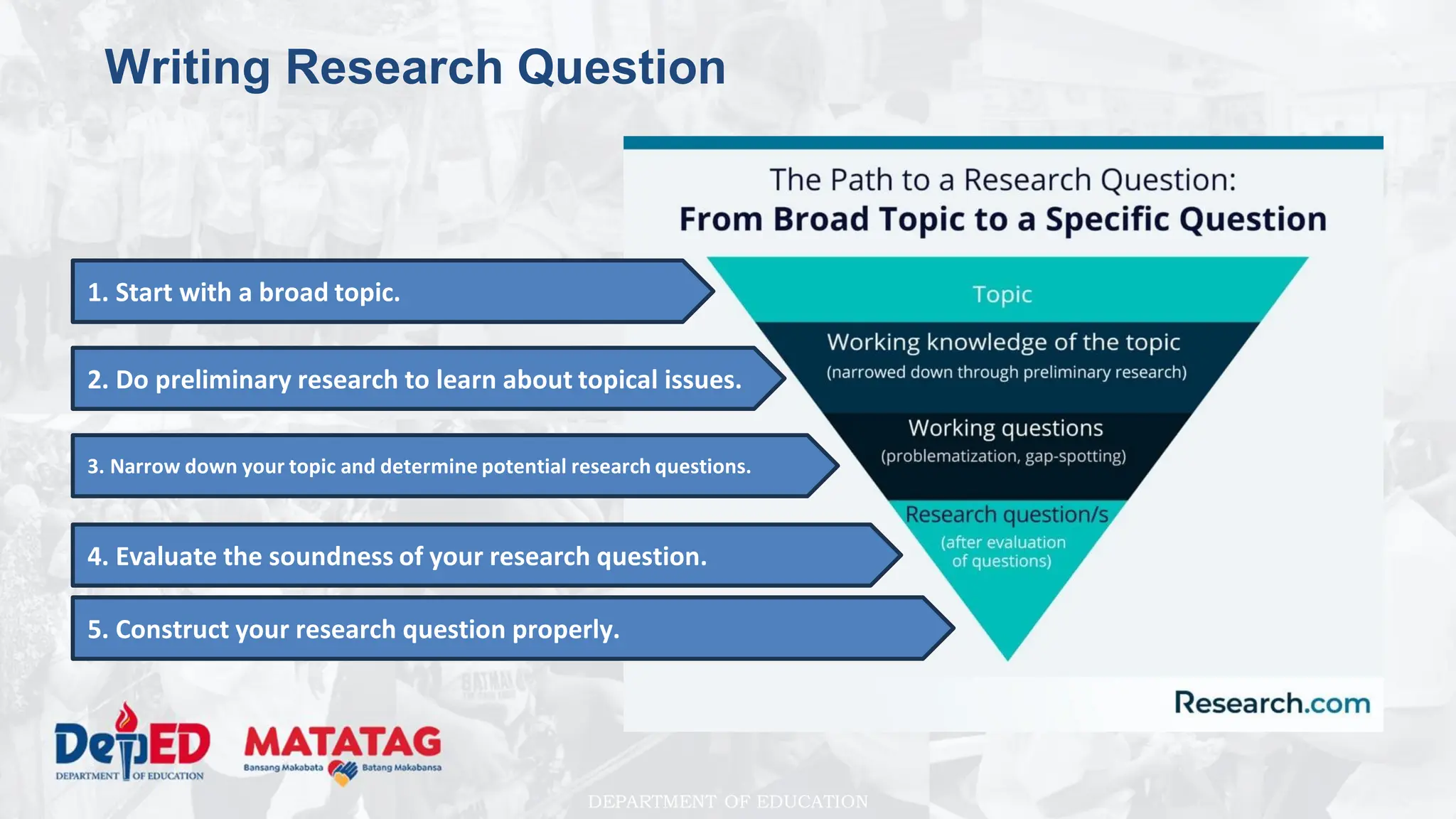 Writing Research Question

1. Start with a broad topic.

2. Do preliminary research to learn about topical issues.

3. Narrow down your topic and determine potential research questions.

4. Evaluate the soundness of your research question.

5. Construct your research question properly.

The Path to a Research Question:
From Broad Topic to a Specific Question

Topic

Working knowledge of the topic
(narrowed down through preliminary research)

Working questions
(problematization, gap-spotting)

Research question/s
(after evaluation of questions)

Research.com

DepED
DEPARTMENT OF EDUCATION

MATATAG
Bansang Makabata Batang Makabansa

DEPARTMENT OF EDUCATION